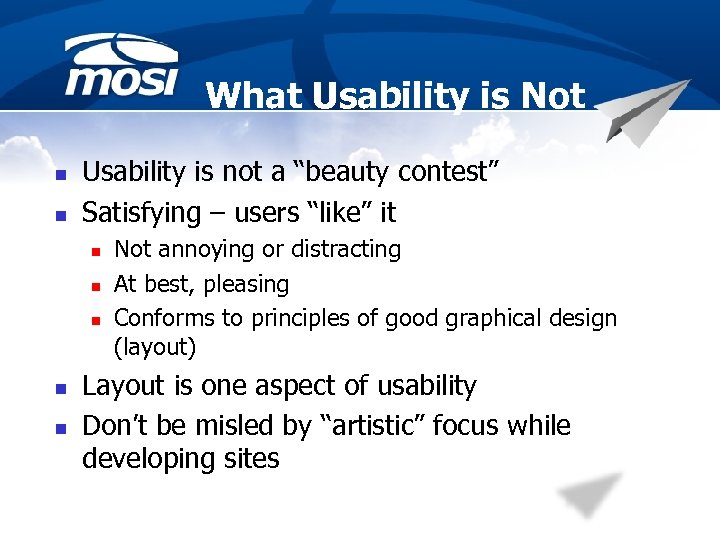 mosi

What Usability is Not

- Usability is not a “beauty contest”
- Satisfying – users “like” it
  - Not annoying or distracting
  - At best, pleasing
  - Conforms to principles of good graphical design (layout)
- Layout is one aspect of usability
- Don’t be misled by “artistic” focus while developing sites